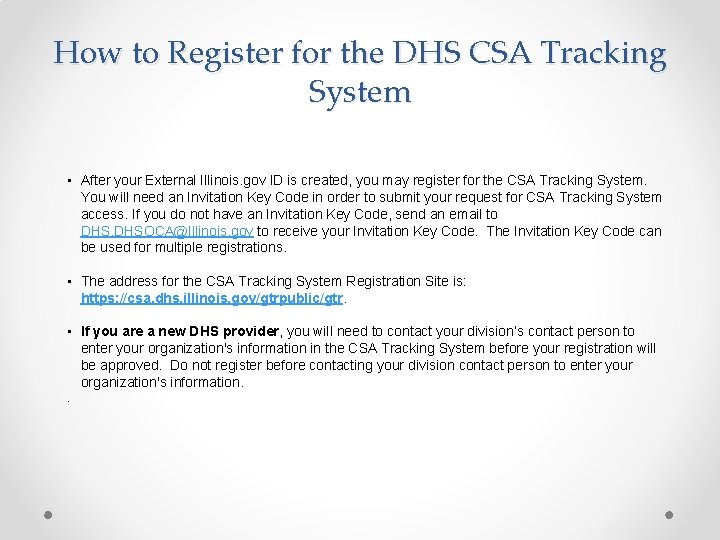 How to Register for the DHS CSA Tracking System

• After your External Illinois.gov ID is created, you may register for the CSA Tracking System. You will need an Invitation Key Code in order to submit your request for CSA Tracking System access. If you do not have an Invitation Key Code, send an email to DHS.DHSOCA@Illinois.gov to receive your Invitation Key Code. The Invitation Key Code can be used for multiple registrations.

• The address for the CSA Tracking System Registration Site is: https://csa.dhs.illinois.gov/gtrpublic/gtr.

• If you are a new DHS provider, you will need to contact your division's contact person to enter your organization's information in the CSA Tracking System before your registration will be approved. Do not register before contacting your division contact person to enter your organization's information.

.